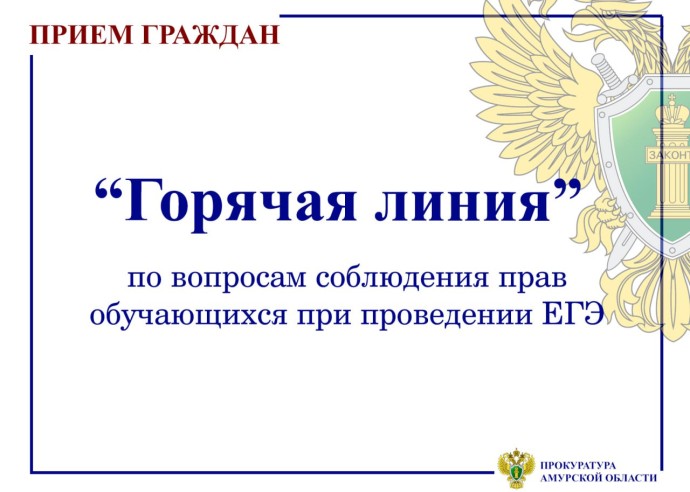 ПРИЕМ ГРАЖДАН

ЗАКОН

“Горячая линия”

по вопросам соблюдения прав обучающихся при проведении ЕГЭ

ПРОКУРАТУРА
АМУРСКОЙ ОБЛАСТИ